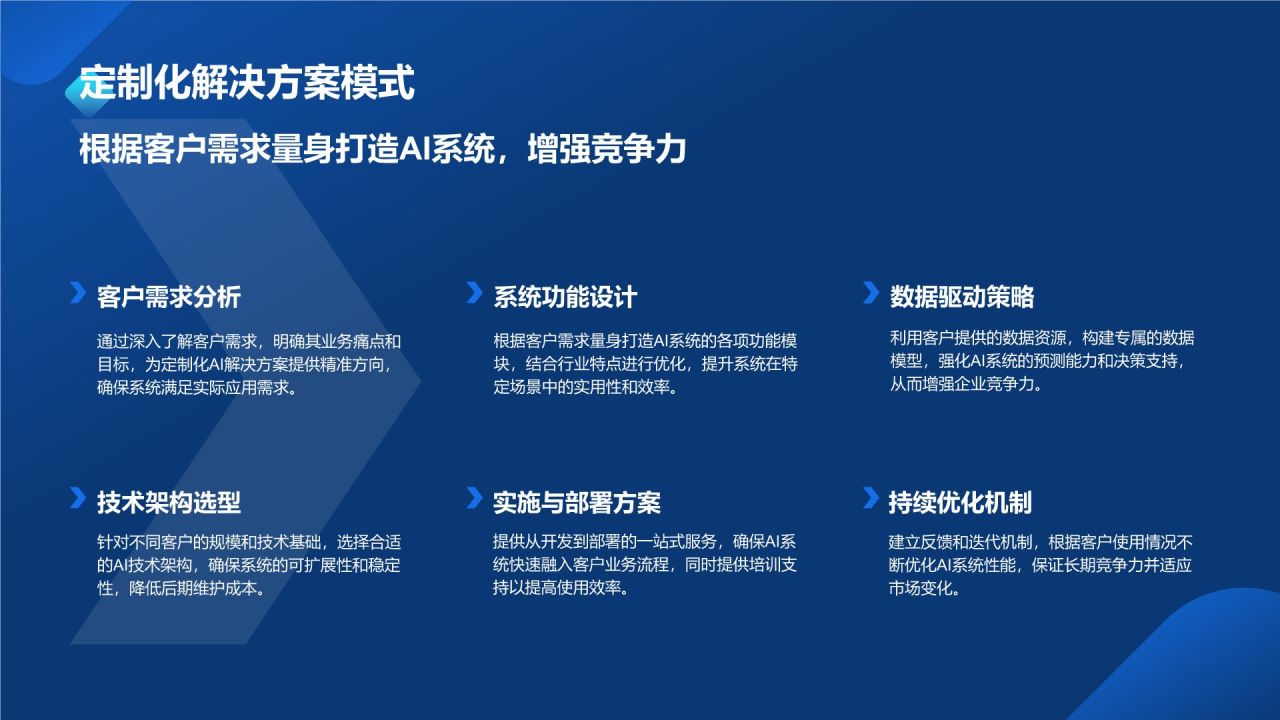 定制化解决方案模式

根据客户需求量身打造AI系统，增强竞争力

客户需求分析

通过深入了解客户需求，明确其业务痛点和目标，为定制化AI解决方案提供精准方向，确保系统满足实际应用需求。

系统功能设计

根据客户需求量身打造AI系统的各项功能模块，结合行业特点进行优化，提升系统在特定场景中的实用性和效率。

数据驱动策略

利用客户提供的数据资源，构建专属的数据模型，强化AI系统的预测能力和决策支持，从而增强企业竞争力。

技术架构选型

针对不同客户的规模和技术基础，选择合适的AI技术架构，确保系统的可扩展性和稳定性，降低后期维护成本。

实施与部署方案

提供从开发到部署的一站式服务，确保AI系统快速融入客户业务流程，同时提供培训支持以提高使用效率。

持续优化机制

建立反馈和迭代机制，根据客户使用情况不断优化AI系统性能，保证长期竞争力并适应市场变化。